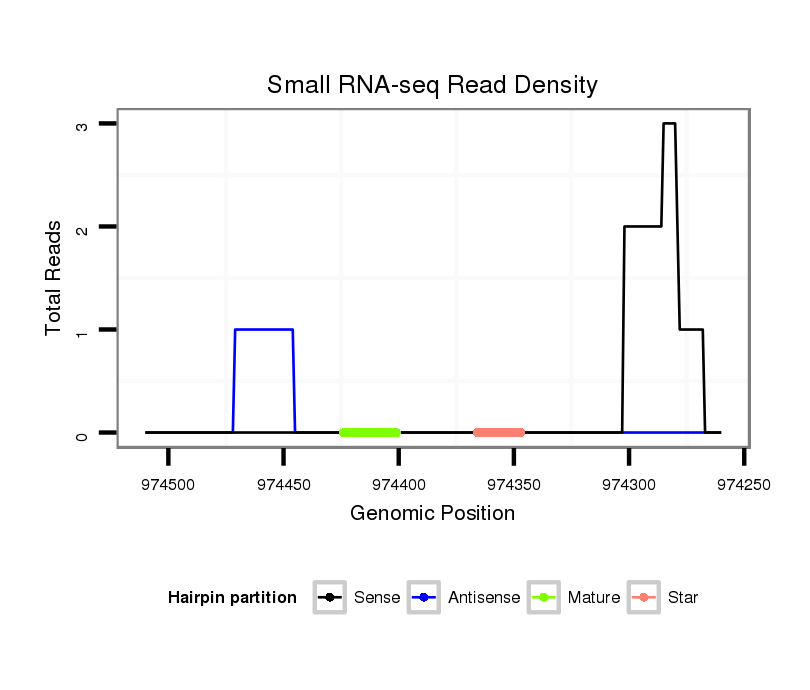 Small RNA-seq Read Density

Total Reads

3
2
1
0

974500 974450 974400 974350 974300 974250

Genomic Position

Hairpin partition Sense Antisense Mature Star